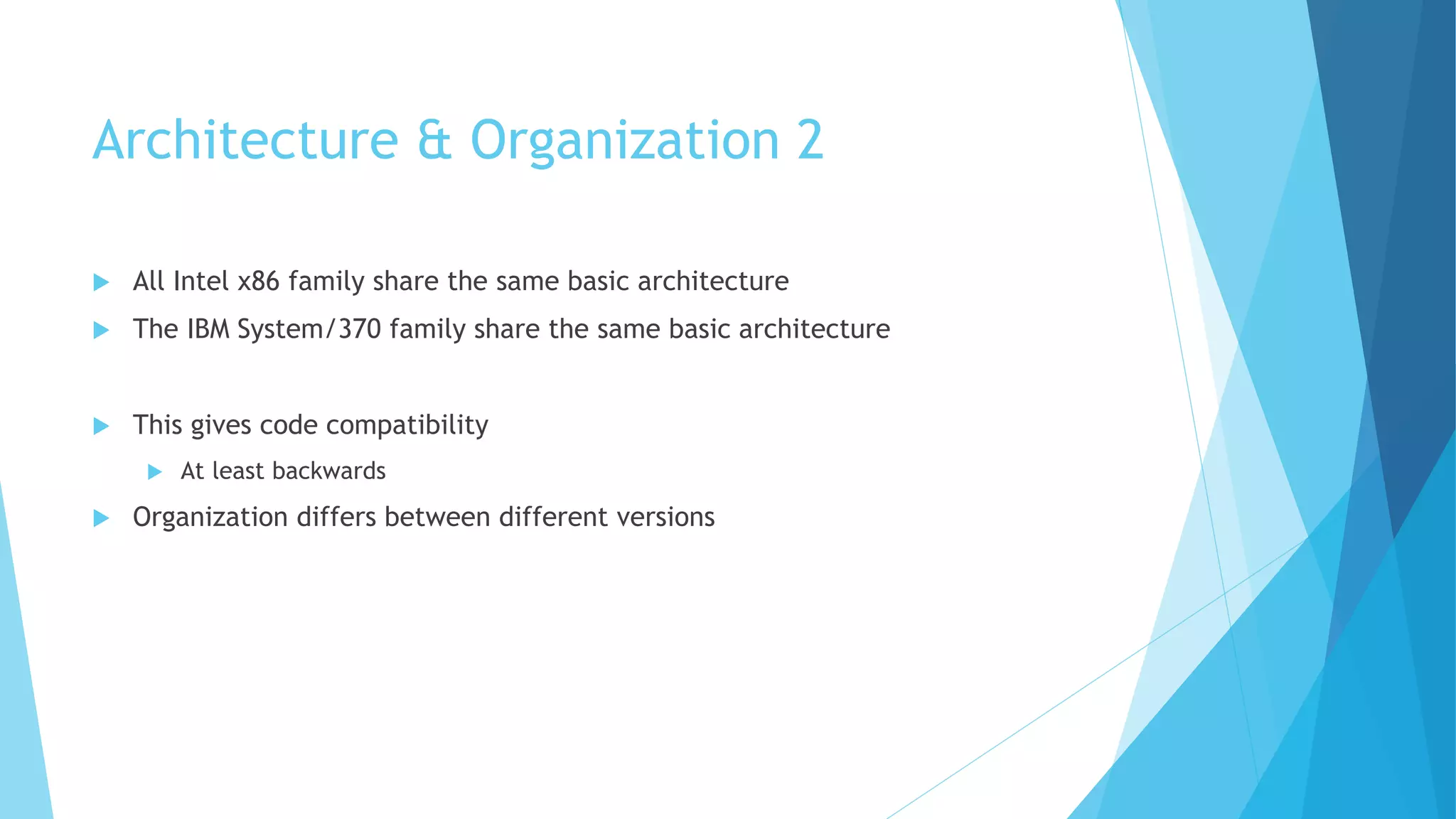 Architecture & Organization 2

All Intel x86 family share the same basic architecture

The IBM System/370 family share the same basic architecture

This gives code compatibility

At least backwards

Organization differs between different versions